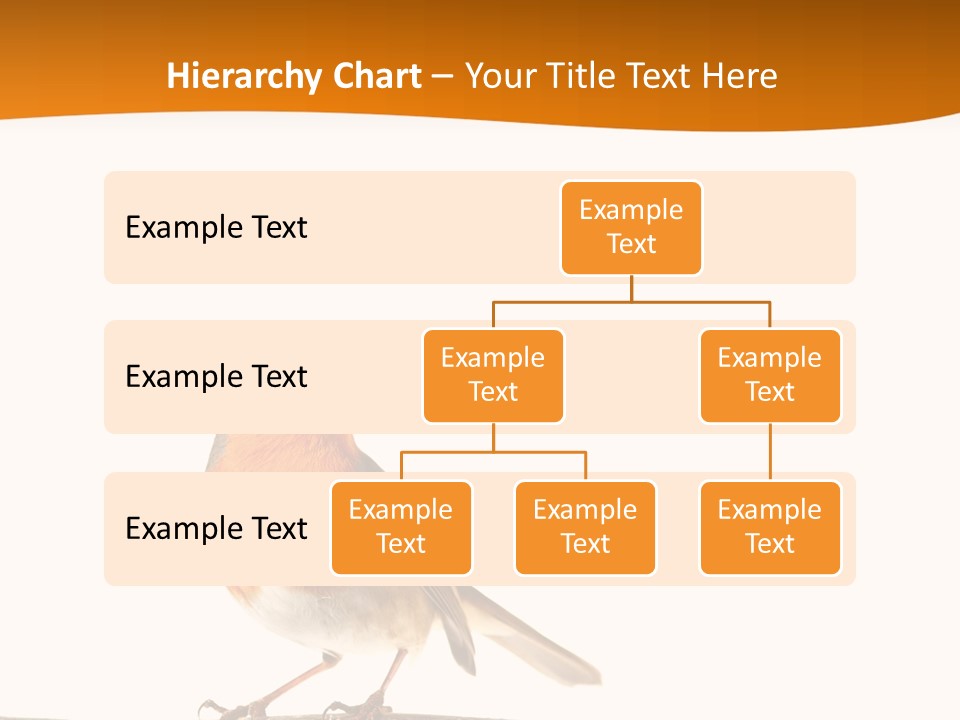 Hierarchy Chart – Your Title Text Here

Example Text

Example Text

Example Text

Example Text

Example Text

Example Text

Example Text

Example Text

Example Text